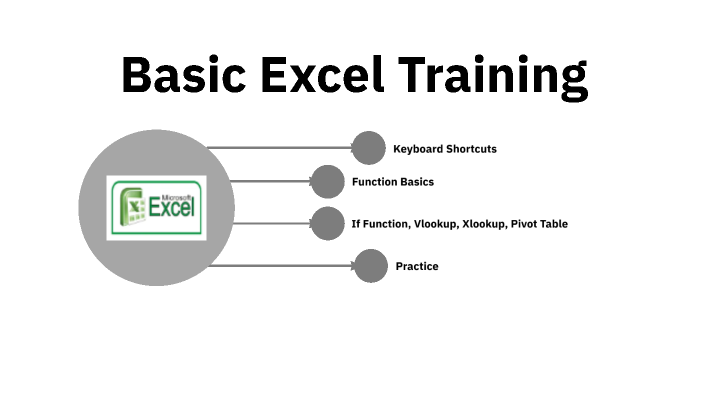 Basic Excel Training

Microsoft Excel

Keyboard Shortcuts

Function Basics

If Function, Vlookup, Xlookup, Pivot Table

Practice